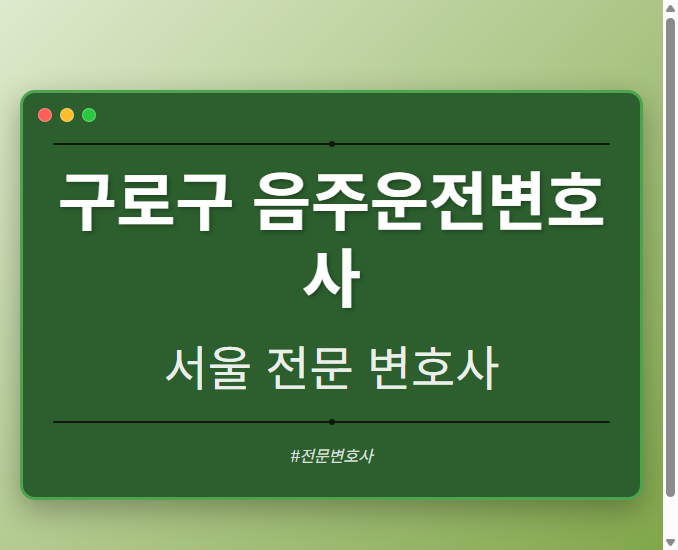 구로구 음주운전변호사

서울 전문 변호사

#전문변호사